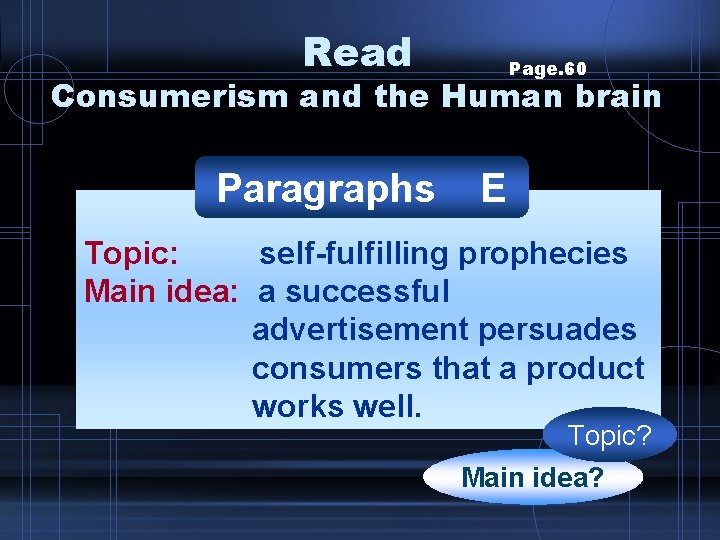 Read

Page.60

Consumerism and the Human brain

Paragraphs E

Topic: self-fulfilling prophecies
Main idea: a successful advertisement persuades consumers that a product works well.

Topic?

Main idea?